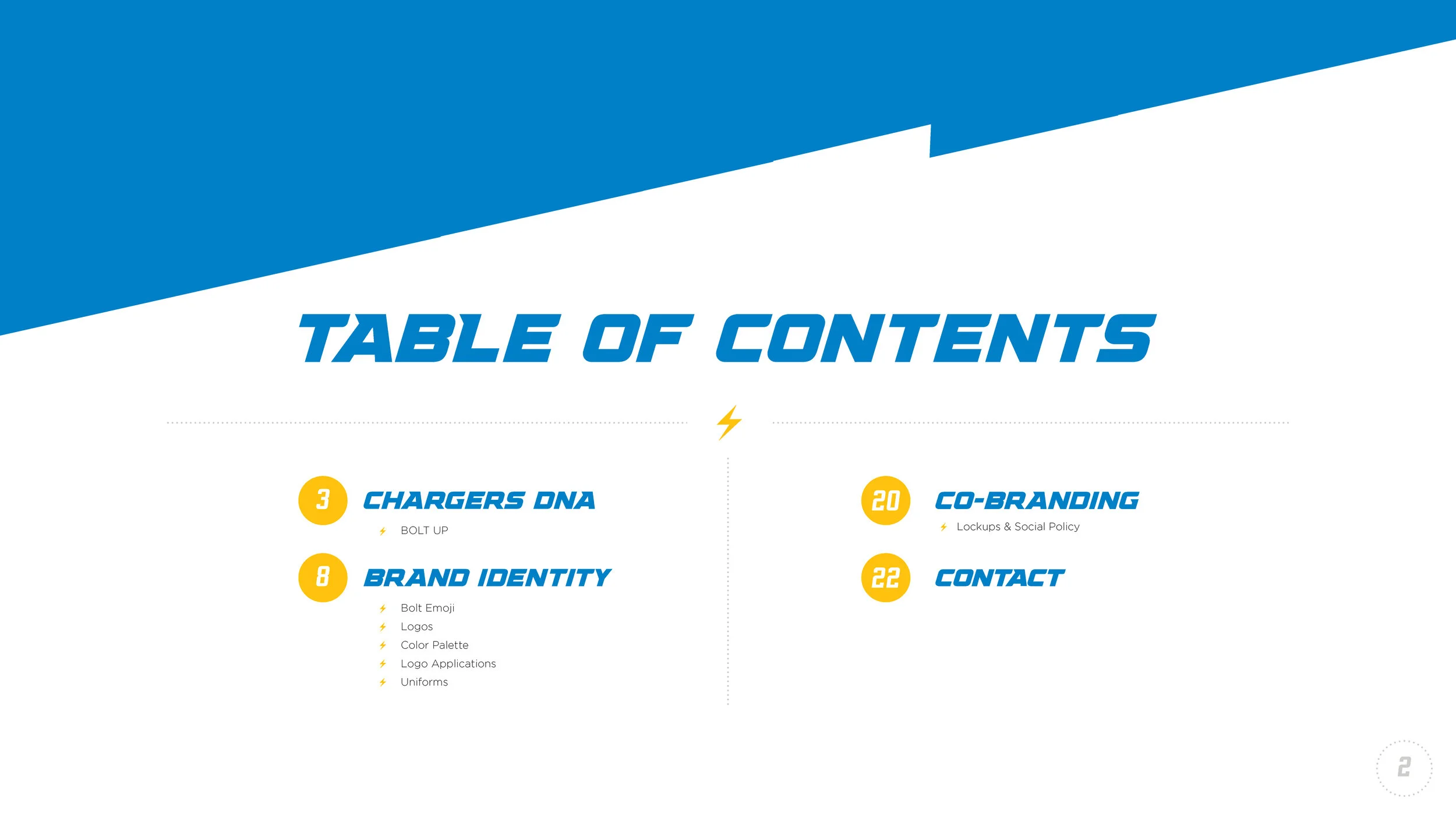 TABLE OF CONTENTS

3 CHARGERS DNA

BOLT UP

8 BRAND IDENTITY

Bolt Emoji
Logos
Color Palette
Logo Applications
Uniforms

20 CO-BRANDING

Lockups & Social Policy

22 CONTACT

2